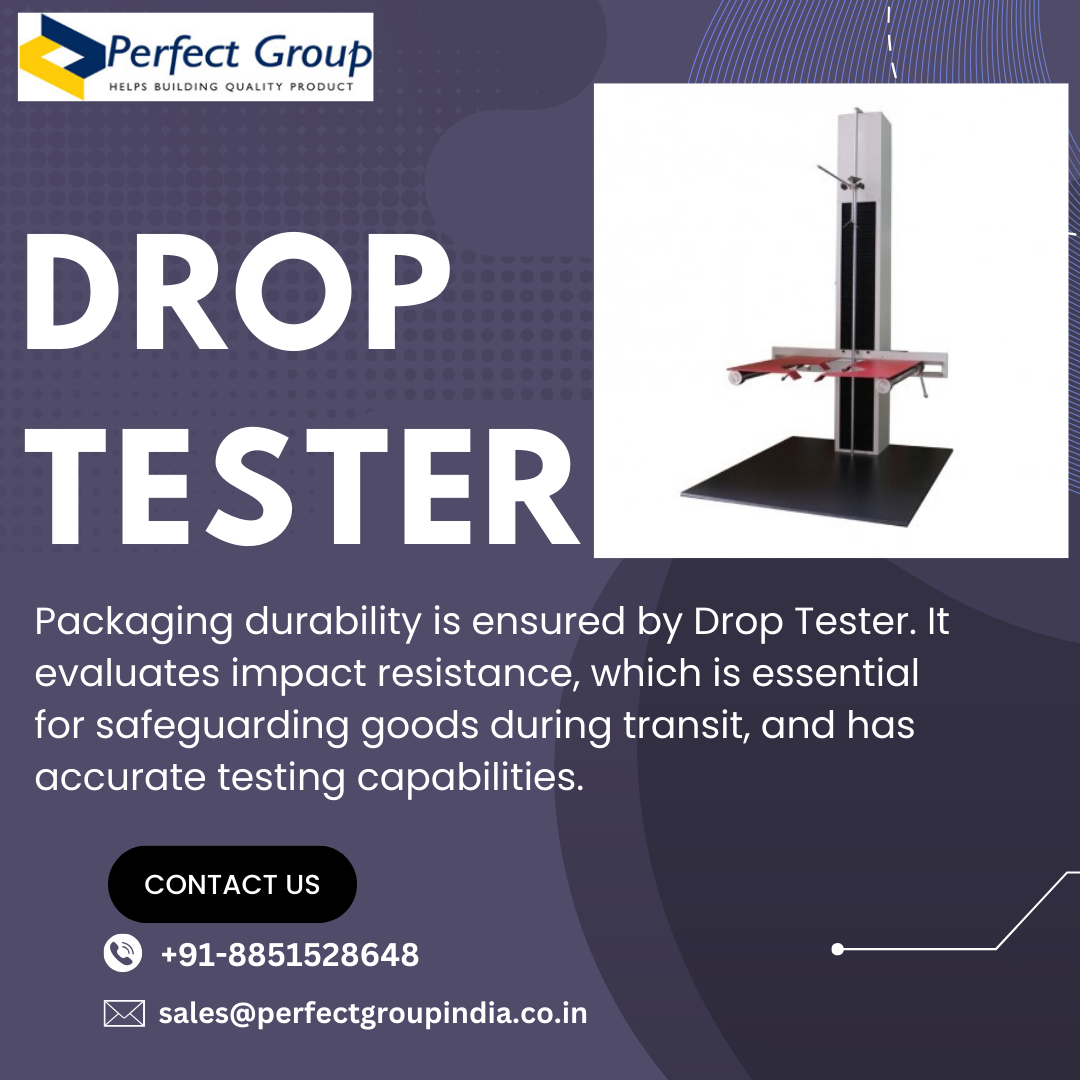 Perfect Group
HELPS BUILDING QUALITY PRODUCT

DROP TESTER

Packaging durability is ensured by Drop Tester. It evaluates impact resistance, which is essential for safeguarding goods during transit, and has accurate testing capabilities.

CONTACT US

+91-8851528648

sales@perfectgroupindia.co.in